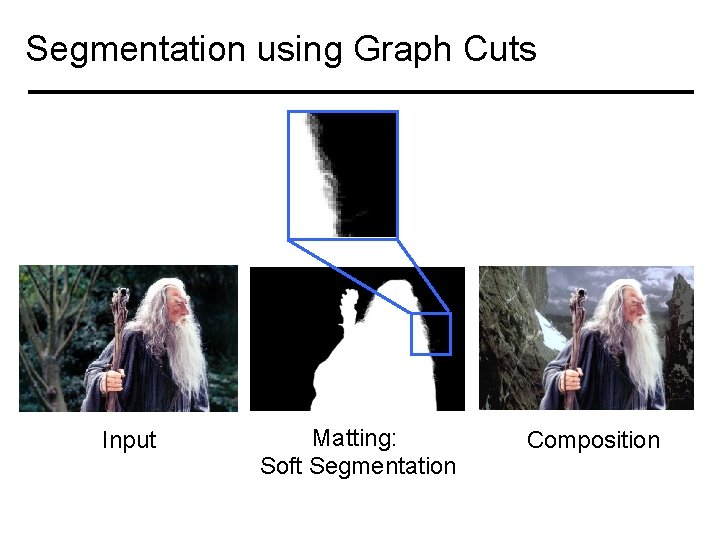 Segmentation using Graph Cuts

Input

Matting:
Soft Segmentation

Composition